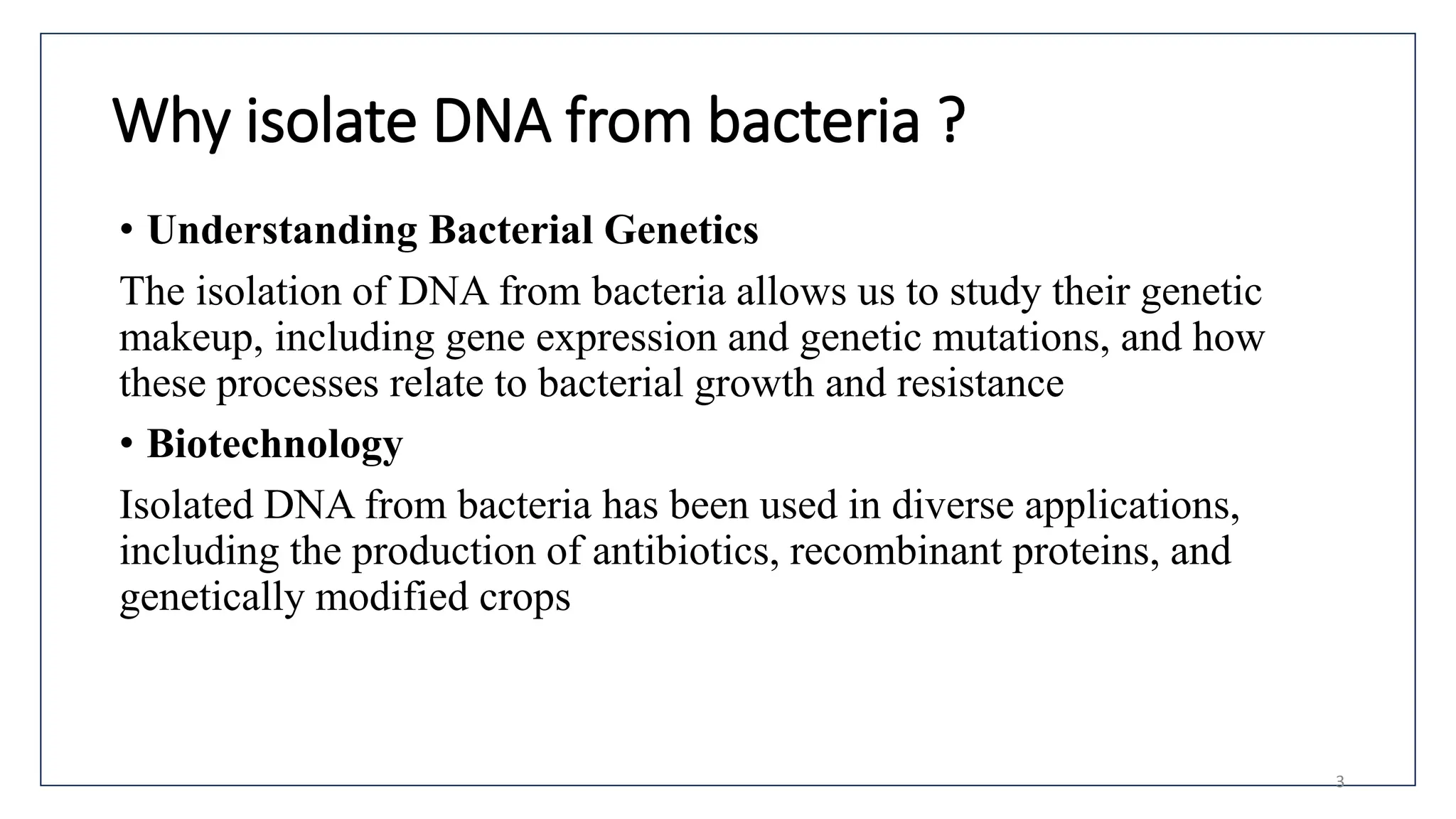 Why isolate DNA from bacteria ?

• Understanding Bacterial Genetics

The isolation of DNA from bacteria allows us to study their genetic makeup, including gene expression and genetic mutations, and how these processes relate to bacterial growth and resistance

• Biotechnology

Isolated DNA from bacteria has been used in diverse applications, including the production of antibiotics, recombinant proteins, and genetically modified crops

3